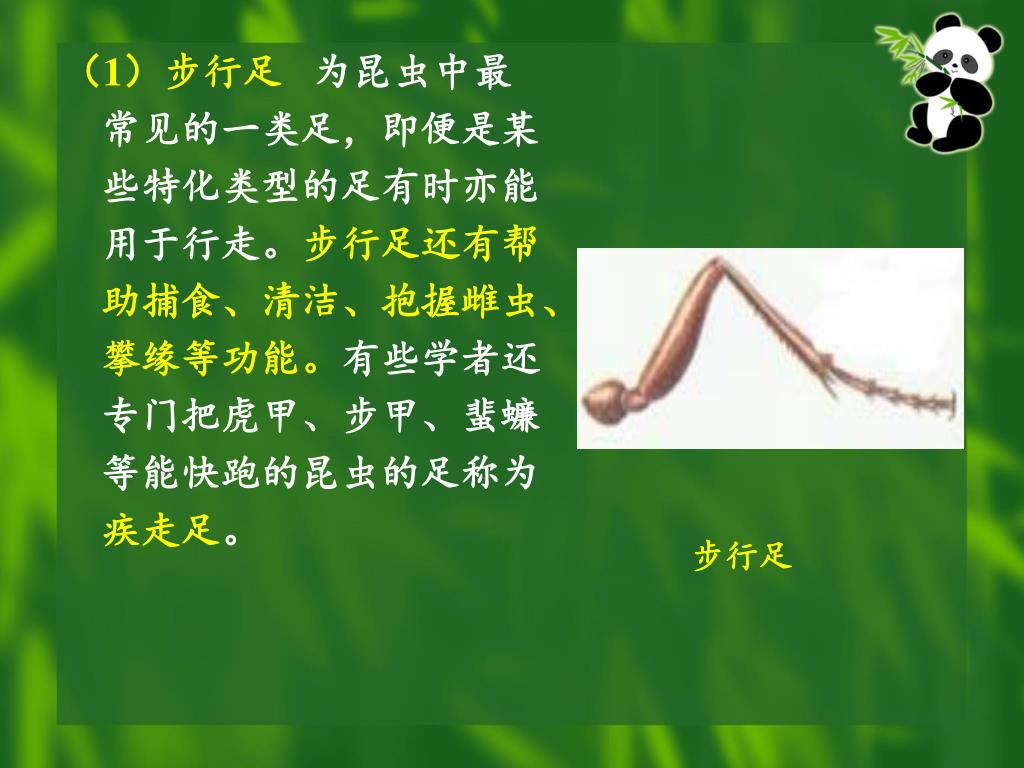 （1）步行足 为昆虫中最常见的一类足，即便是某些特化类型的足有时亦能用于行走。步行足还有帮助捕食、清洁、抱握雌虫、攀缘等功能。有些学者还专门把虎甲、步甲、蜚蠊等能快跑的昆虫的足称为疾走足。

步行足